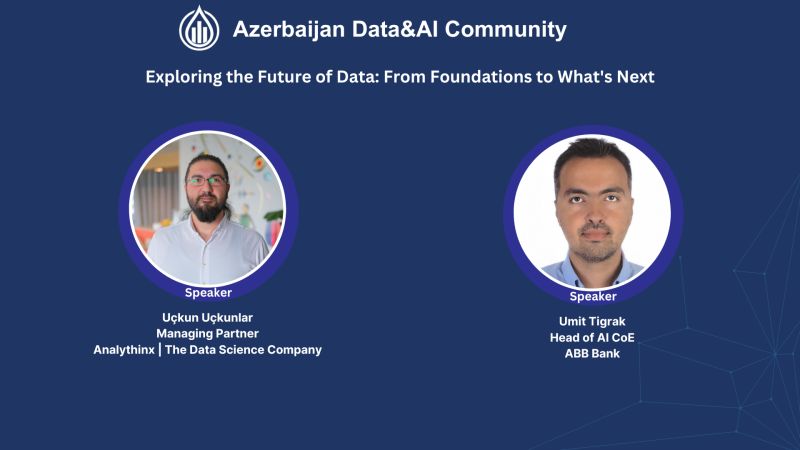 Azerbaijan Data&AI Community

Exploring the Future of Data: From Foundations to What's Next

Speaker
Uçkun Uçkunlar
Managing Partner
Analythinx | The Data Science Company

Speaker
Umit Tigrak
Head of AI CoE
ABB Bank